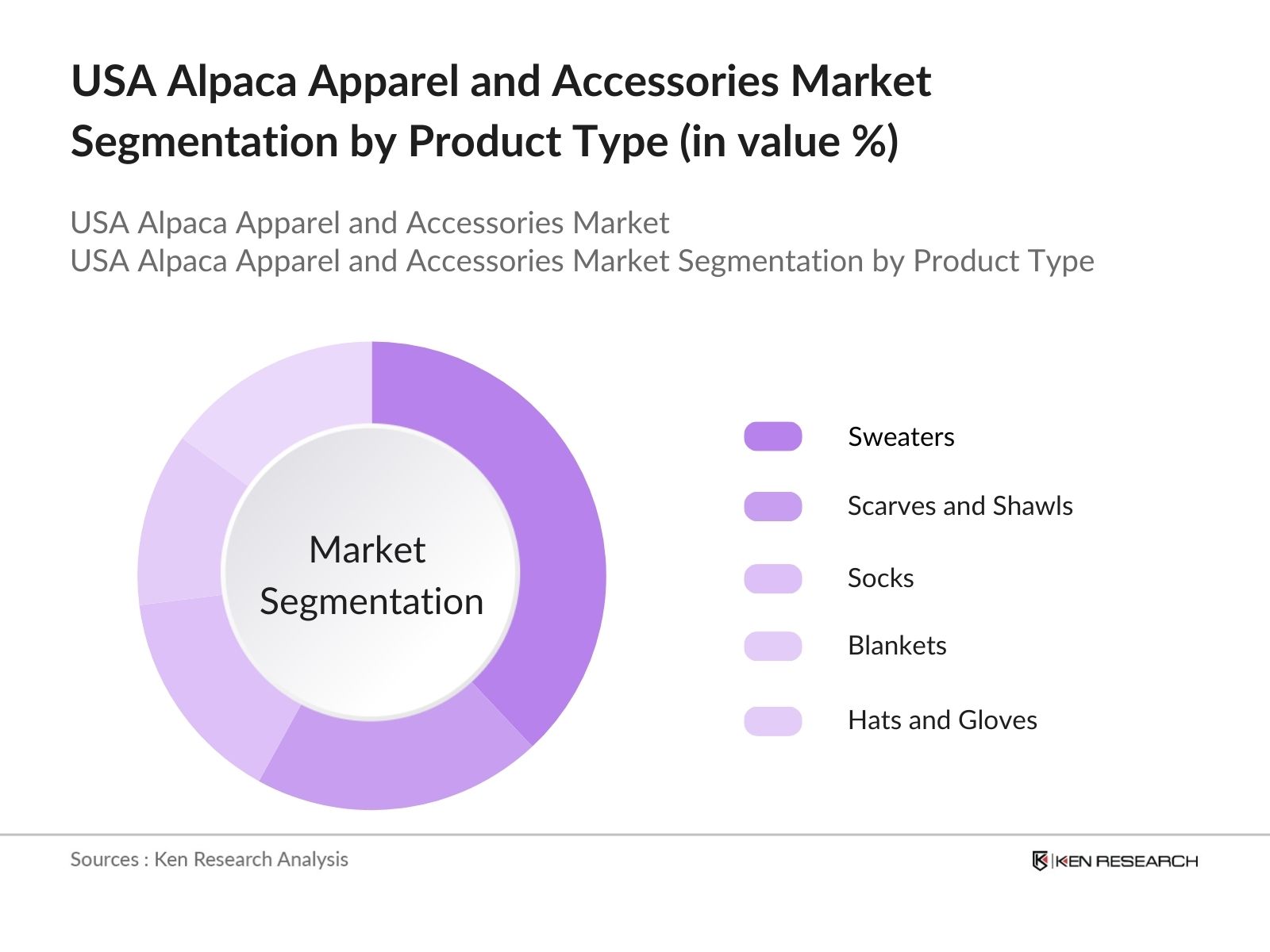 USA Alpaca Apparel and Accessories Market Segmentation by Product Type (in value %)

USA Alpaca Apparel and Accessories Market
USA Alpaca Apparel and Accessories Market Segmentation by Product Type

Market Segmentation

Sweaters

Scarves and Shawls

Socks

Blankets

Hats and Gloves

Sources : Ken Research Analysis

KEN RESEARCH